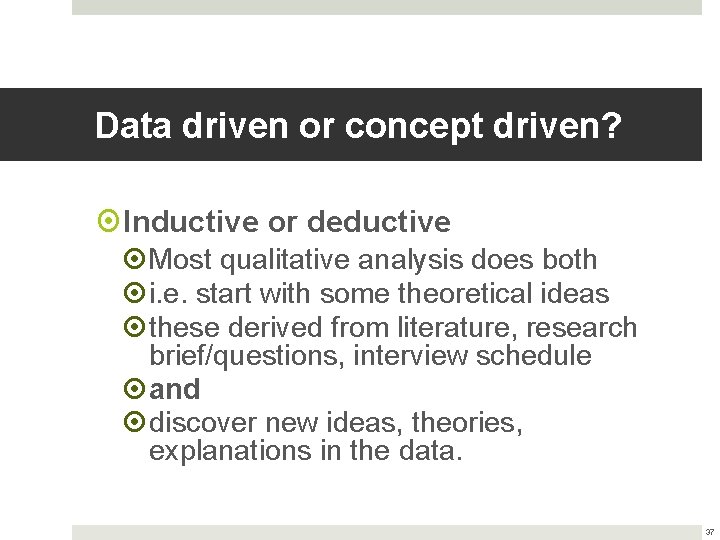 Data driven or concept driven?

Inductive or deductive

Most qualitative analysis does both

i.e. start with some theoretical ideas

these derived from literature, research brief/questions, interview schedule

and

discover new ideas, theories, explanations in the data.

37